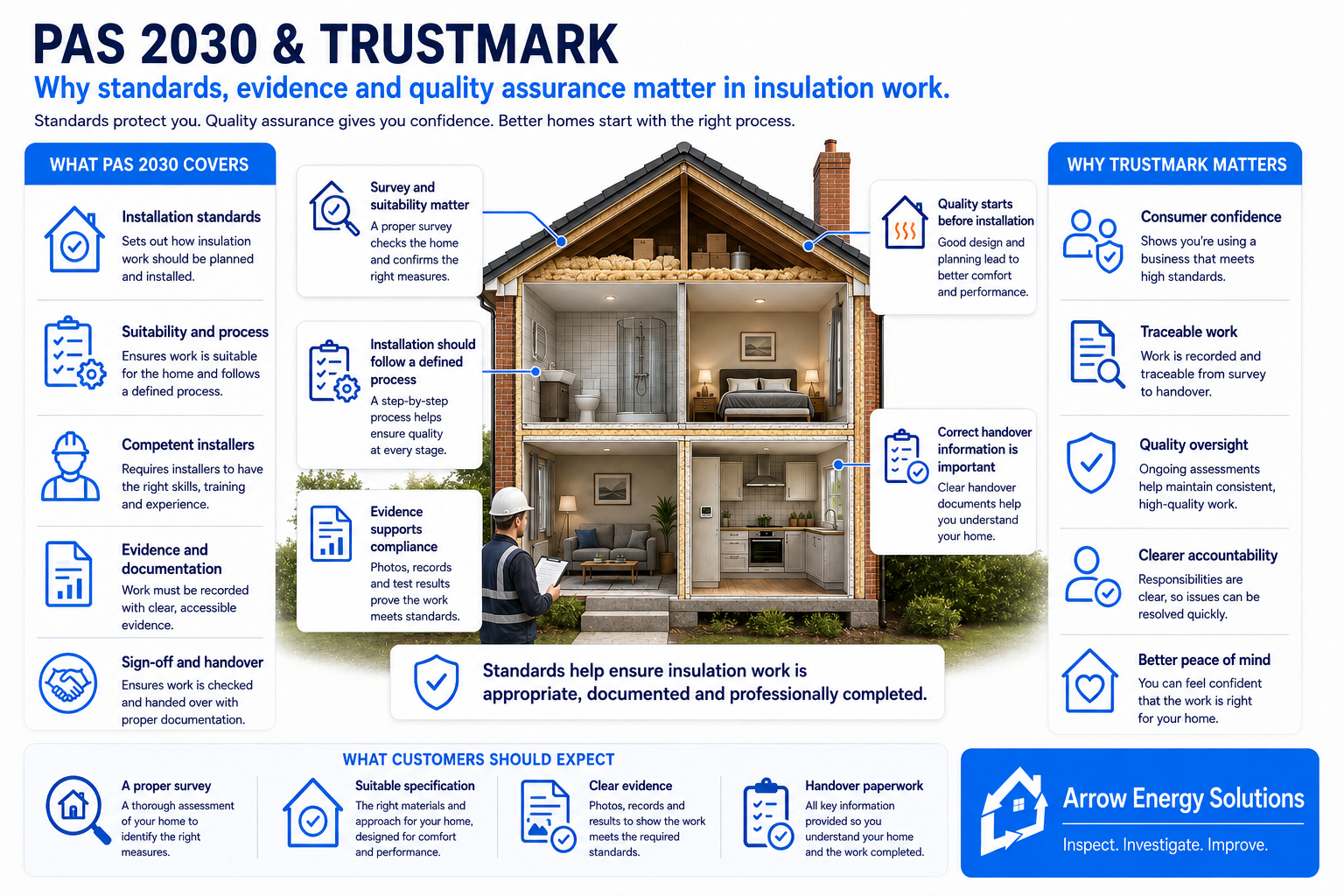 PAS 2030 & TRUSTMARK

Why standards, evidence and quality assurance matter in insulation work.

Standards protect you. Quality assurance gives you confidence. Better homes start with the right process.

WHAT PAS 2030 COVERS

Installation standards
Sets out how insulation work should be planned and installed.

Suitability and process
Ensures work is suitable for the home and follows a defined process.

Competent installers
Requires installers to have the right skills, training and experience.

Evidence and documentation
Work must be recorded with clear, accessible evidence.

Sign-off and handover
Ensures work is checked and handed over with proper documentation.

Survey and suitability matter
A proper survey checks the home and confirms the right measures.

Installation should follow a defined process
A step-by-step process helps ensure quality at every stage.

Evidence supports compliance
Photos, records and test results prove the work meets standards.

Quality starts before installation
Good design and planning lead to better comfort and performance.

Correct handover information is important
Clear handover documents help you understand your home.

Standards help ensure insulation work is appropriate, documented and professionally completed.

WHY TRUSTMARK MATTERS

Consumer confidence
Shows you're using a business that meets high standards.

Traceable work
Work is recorded and traceable from survey to handover.

Quality oversight
Ongoing assessments help maintain consistent, high-quality work.

Clearer accountability
Responsibilities are clear, so issues can be resolved quickly.

Better peace of mind
You can feel confident that the work is right for your home.

WHAT CUSTOMERS SHOULD EXPECT

A proper survey
A thorough assessment of your home to identify the right measures.

Suitable specification
The right materials and approach for your home, designed for comfort and performance.

Clear evidence
Photos, records and results to show the work meets the required standards.

Handover paperwork
All key information provided so you understand your home and the work completed.

Arrow Energy Solutions
Inspect. Investigate. Improve.